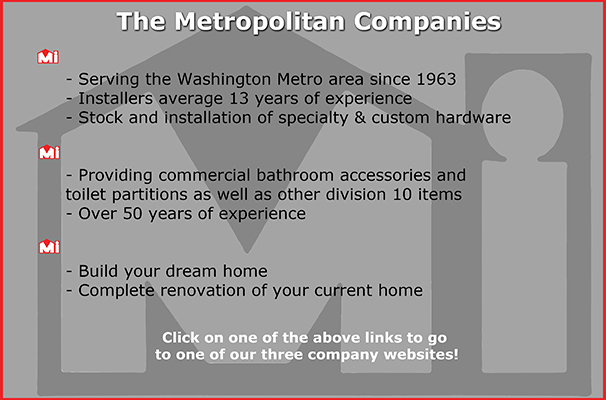 The Metropolitan Companies

Mi

- Serving the Washington Metro area since 1963
- Installers average 13 years of experience
- Stock and installation of specialty & custom hardware

Mi

- Providing commercial bathroom accessories and toilet partitions as well as other division 10 items
- Over 50 years of experience

Mi

- Build your dream home
- Complete renovation of your current home

Click on one of the above links to go to one of our three company websites!